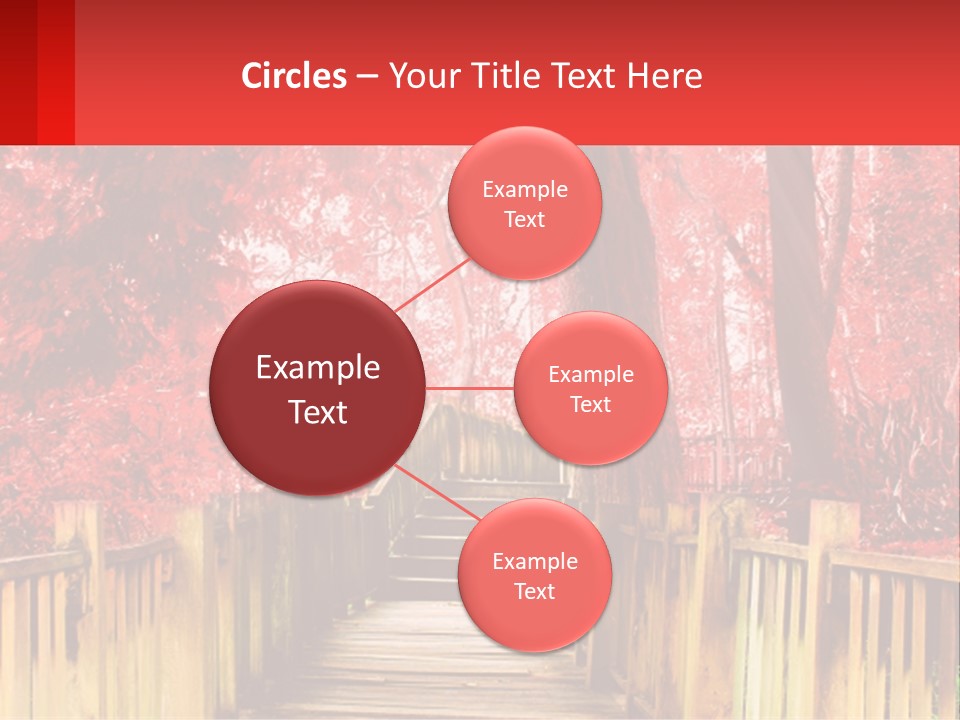 Circles – Your Title Text Here

Example Text

Example Text

Example Text

Example Text